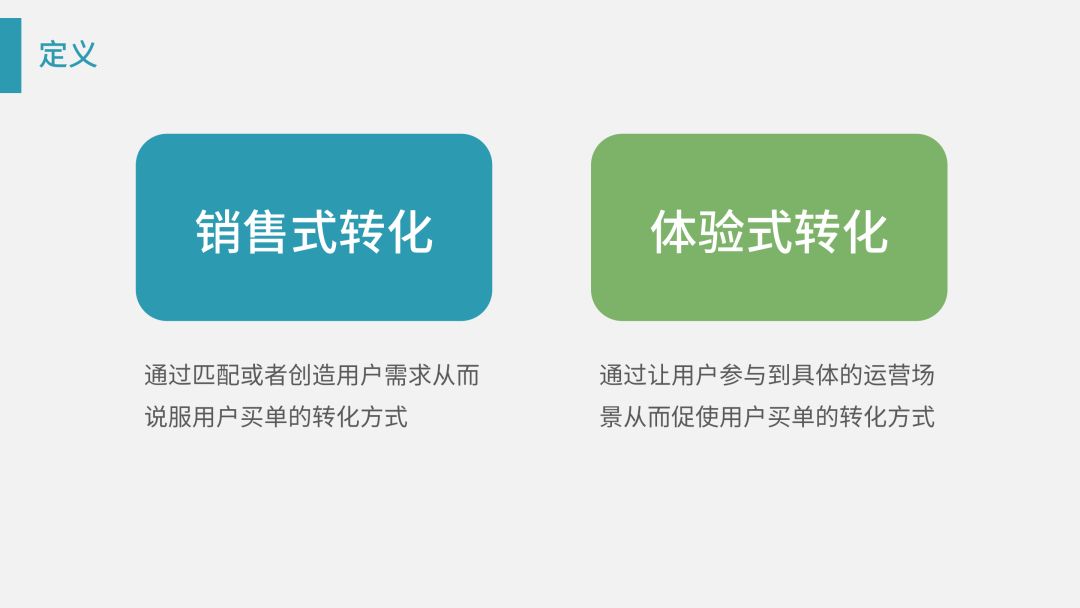 定义

销售式转化

通过匹配或者创造用户需求从而说服用户买单的转化方式

体验式转化

通过让用户参与到具体的运营场景从而促使用户买单的转化方式